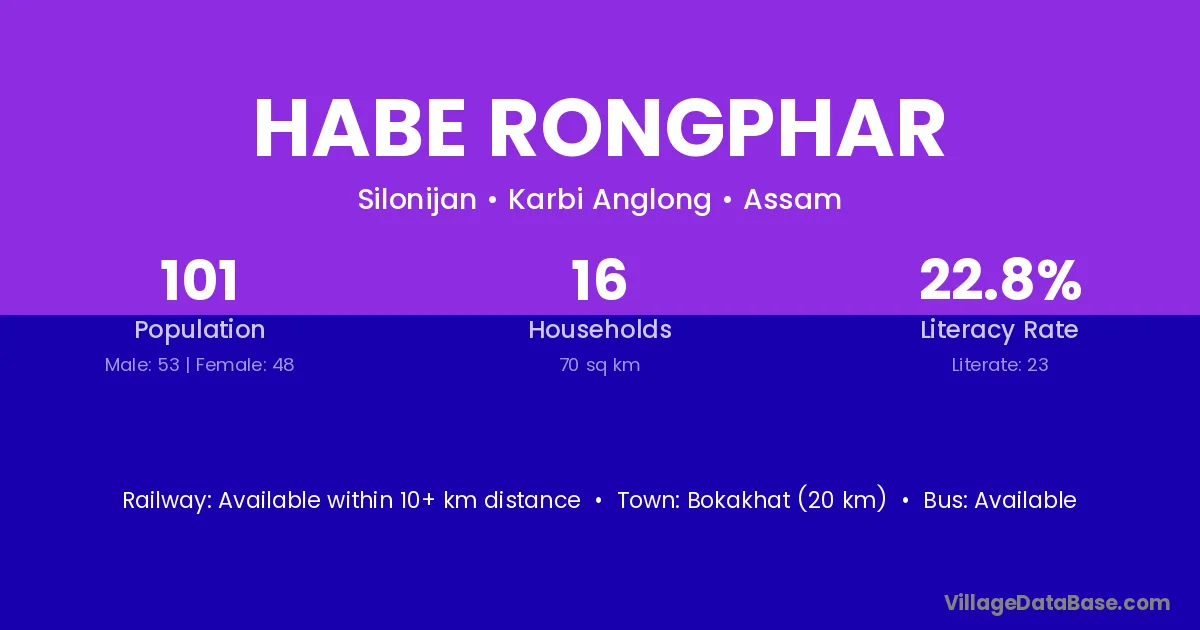 HABE RONGPHAR

Silonijan • Karbi Anglong • Assam

101
Population
Male: 53 | Female: 48

16
Households
70 sq km

22.8%
Literacy Rate
Literate: 23

Railway: Available within 10+ km distance • Town: Bokakhat (20 km) • Bus: Available

VillageDataBase.com